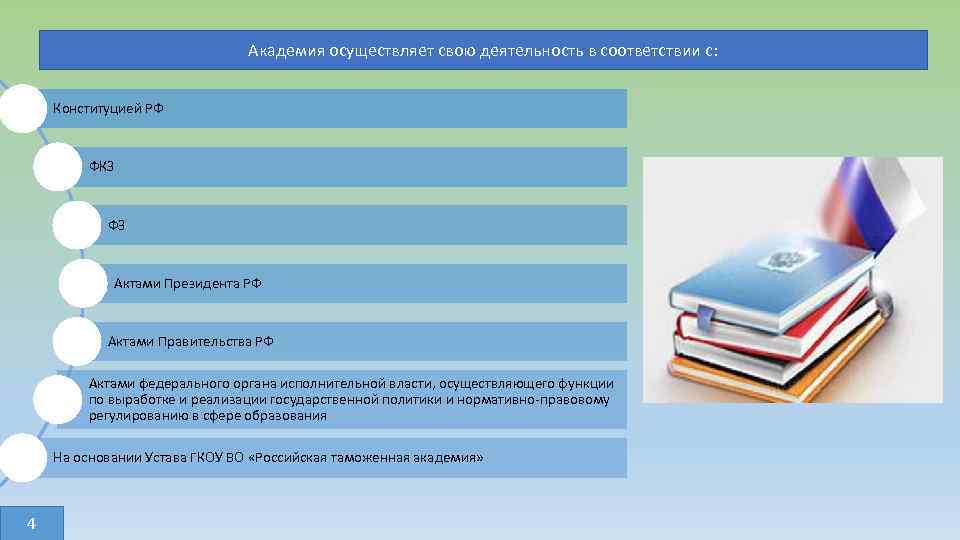 Академия осуществляет свою деятельность в соответствии с:

Конституцией РФ

ФКЗ

ФЗ

Актами Президента РФ

Актами Правительства РФ

Актами федерального органа исполнительной власти, осуществляющего функции по выработке и реализации государственной политики и нормативно-правовому регулированию в сфере образования

На основании Устава ГКОУ ВО «Российская таможенная академия»

4